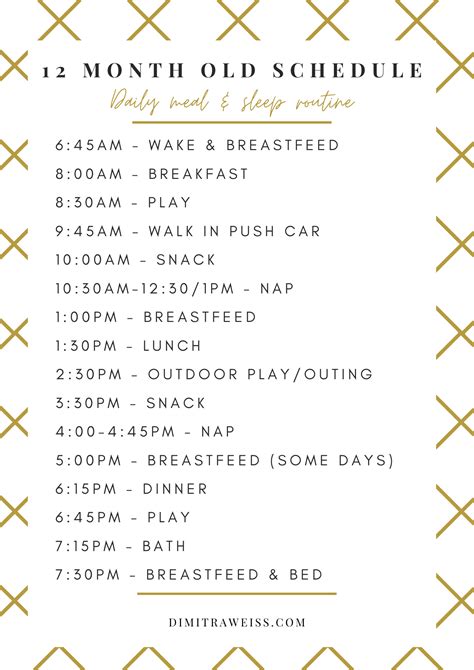 12 MONTH OLD SCHEDULE

Daily meal & sleep routine

6:45AM - WAKE & BREASTFEED
8:00AM - BREAKFAST
8:30AM - PLAY
9:45AM - WALK IN PUSH CAR
10:00AM - SNACK
10:30AM-12:30/1PM - NAP
1:00PM - BREASTFEED
1:30PM - LUNCH
2:30PM - OUTDOOR PLAY/OUTING
3:30PM - SNACK
4:00-4:45PM - NAP
5:00PM - BREASTFEED (SOME DAYS)
6:15PM - DINNER
6:45PM - PLAY
7:15PM - BATH
7:30PM - BREASTFEED & BED

DIMITRAWEISS.COM